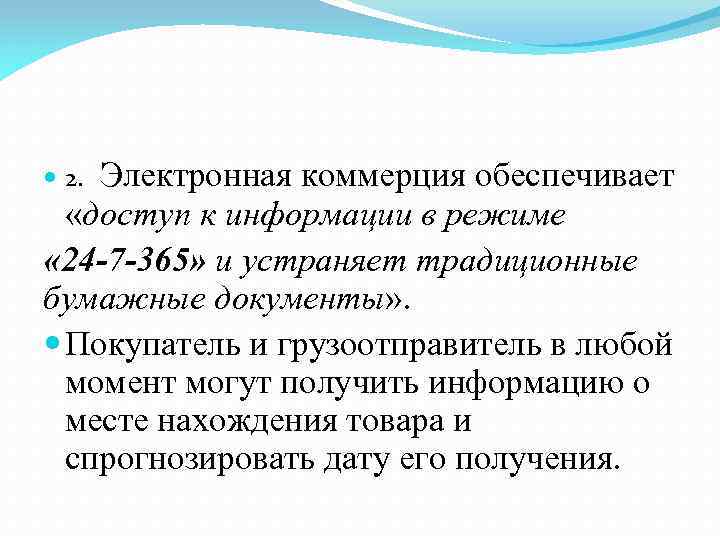 2. Электронная коммерция обеспечивает «доступ к информации в режиме «24-7-365» и устраняет традиционные бумажные документы».

Покупатель и грузоотправитель в любой момент могут получить информацию о месте нахождения товара и спрогнозировать дату его получения.